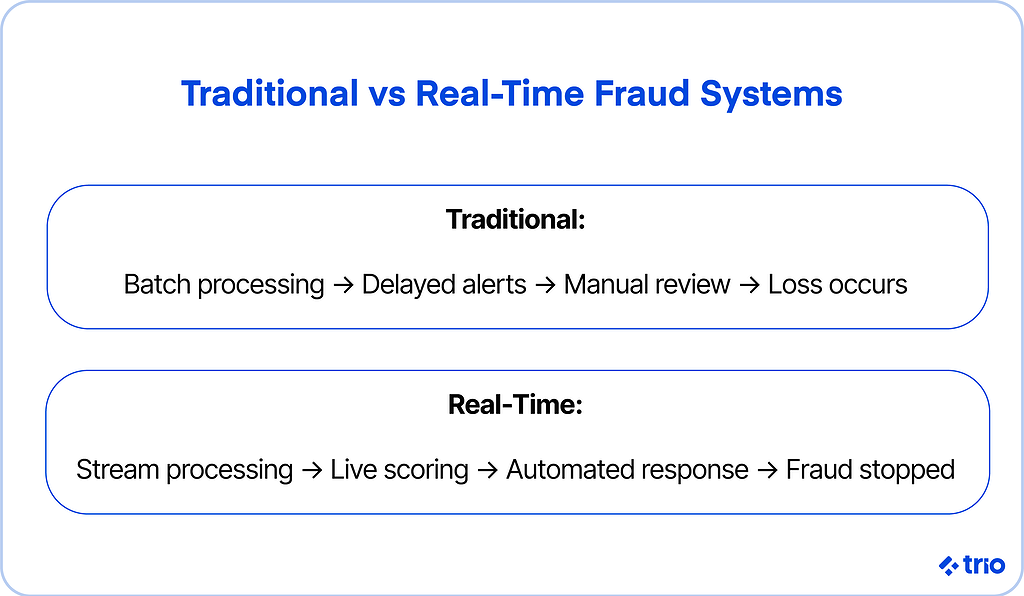 Traditional vs Real-Time Fraud Systems

Traditional:

Batch processing → Delayed alerts → Manual review → Loss occurs

Real-Time:

Stream processing → Live scoring → Automated response → Fraud stopped

trio